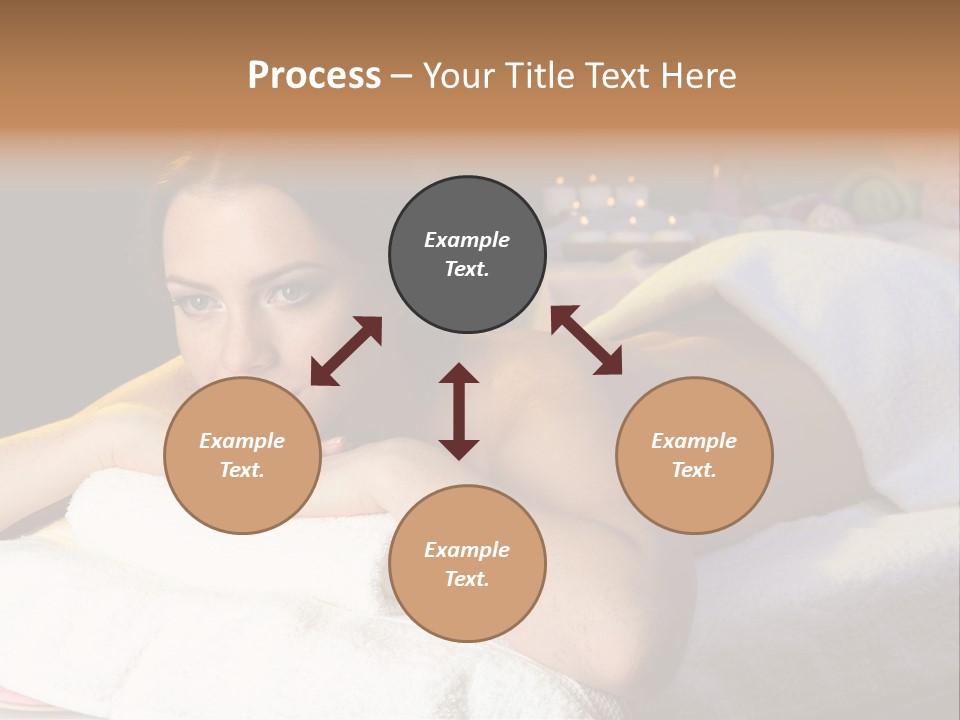 Process – Your Title Text Here

Example Text.

Example Text.

Example Text.

Example Text.